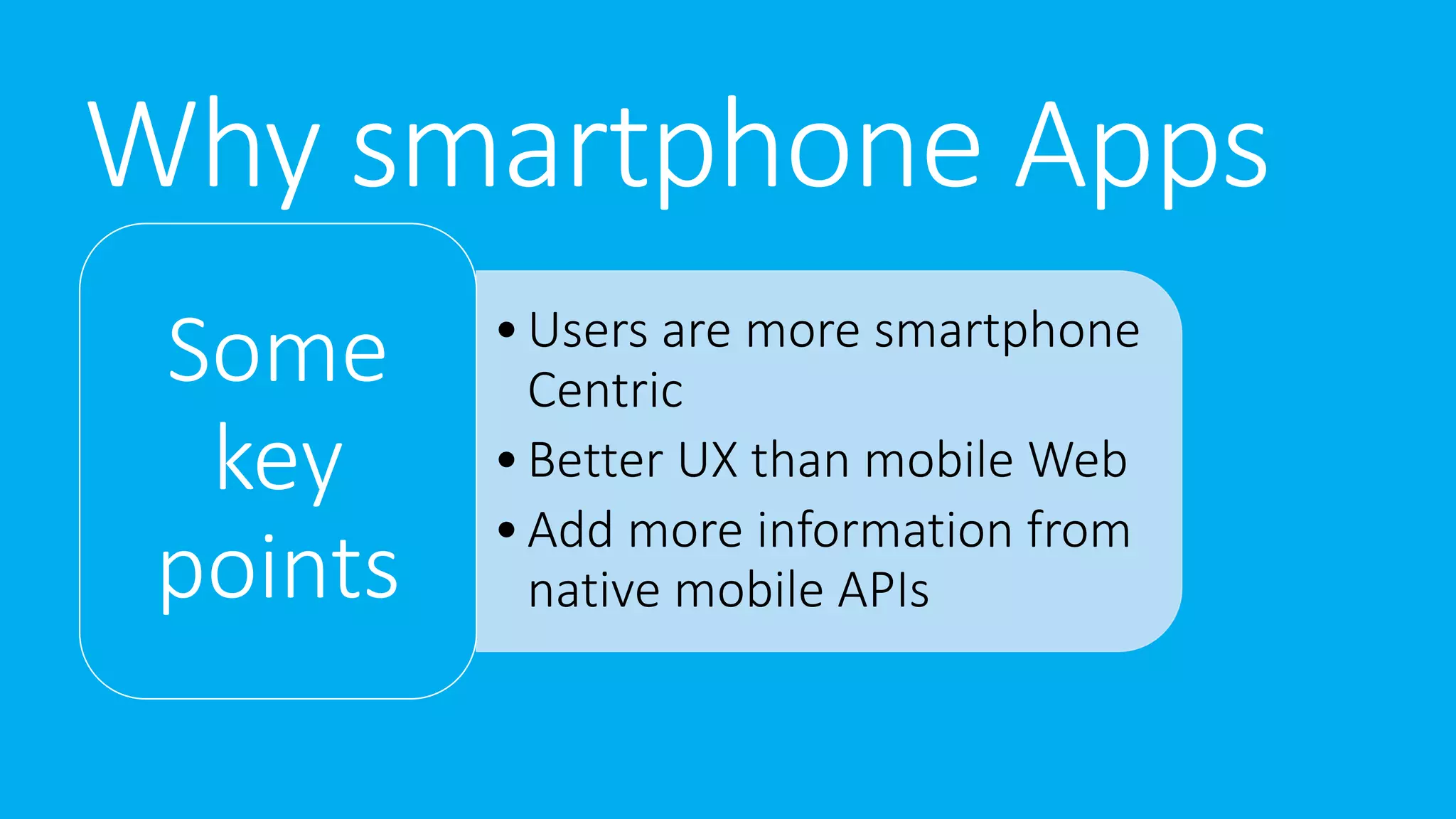 Why smartphone Apps

Some key points

• Users are more smartphone Centric
• Better UX than mobile Web
• Add more information from native mobile APIs